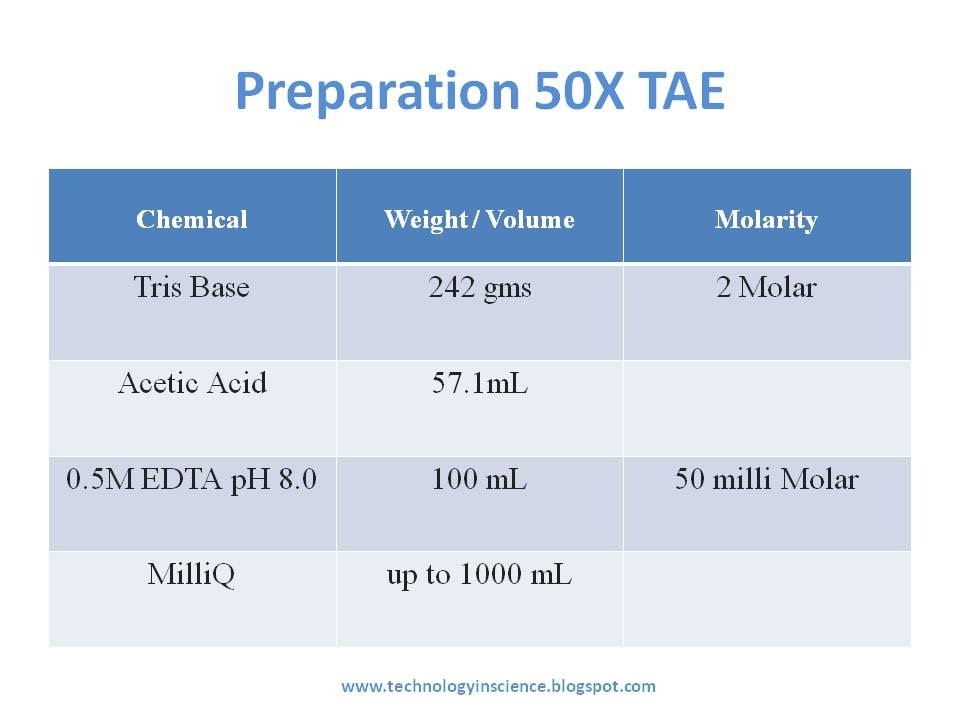 Preparation 50X TAE

| Chemical | Weight / Volume | Molarity |
|---|---|---|
| Tris Base | 242 gms | 2 Molar |
| Acetic Acid | 57.1mL | |
| 0.5M EDTA pH 8.0 | 100 mL | 50 milli Molar |
| MilliQ | up to 1000 mL | |

www.technologyinscience.blogspot.com